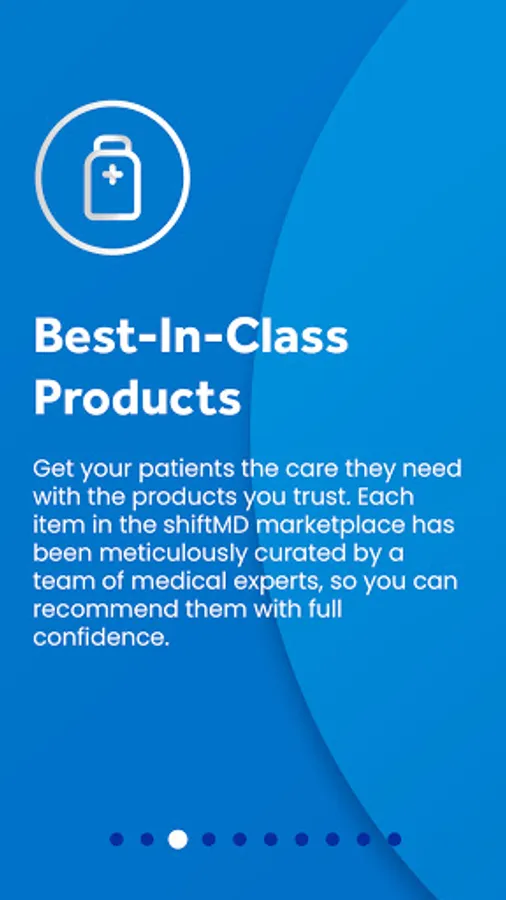 Best-In-Class Products

Get your patients the care they need with the products you trust. Each item in the shiftMD marketplace has been meticulously curated by a team of medical experts, so you can recommend them with full confidence.